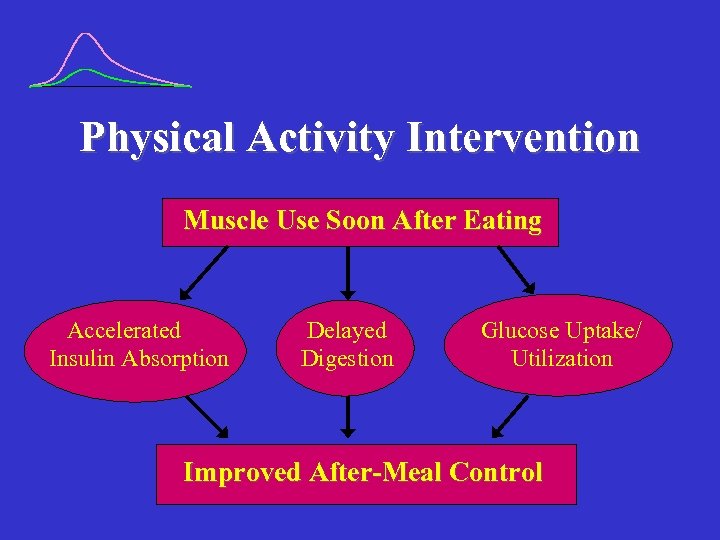 Physical Activity Intervention

Muscle Use Soon After Eating

Accelerated Insulin Absorption

Delayed Digestion

Glucose Uptake/ Utilization

Improved After-Meal Control